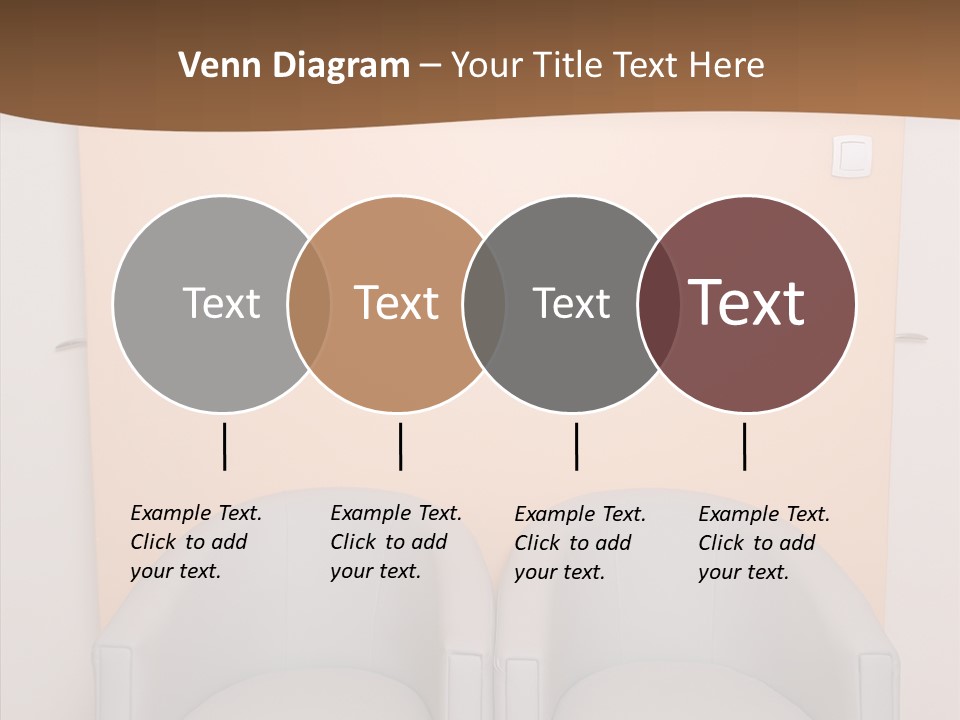 Venn Diagram – Your Title Text Here

Text

Text

Text

Text

Example Text. Click to add your text.

Example Text. Click to add your text.

Example Text. Click to add your text.

Example Text. Click to add your text.